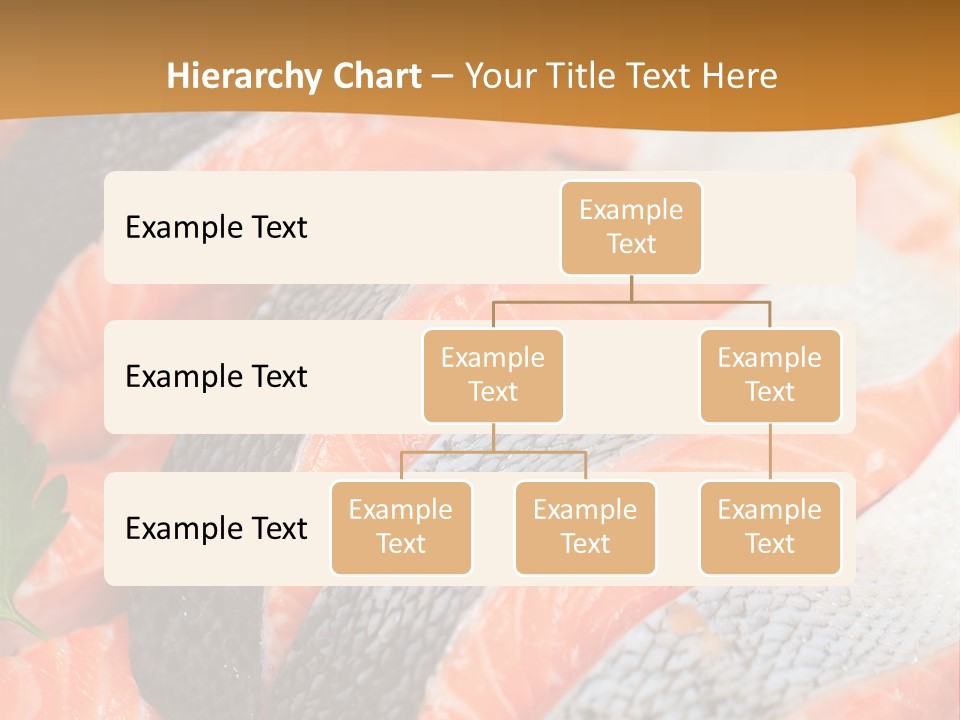 Hierarchy Chart – Your Title Text Here

Example Text

Example Text

Example Text

Example Text

Example Text

Example Text

Example Text

Example Text

Example Text